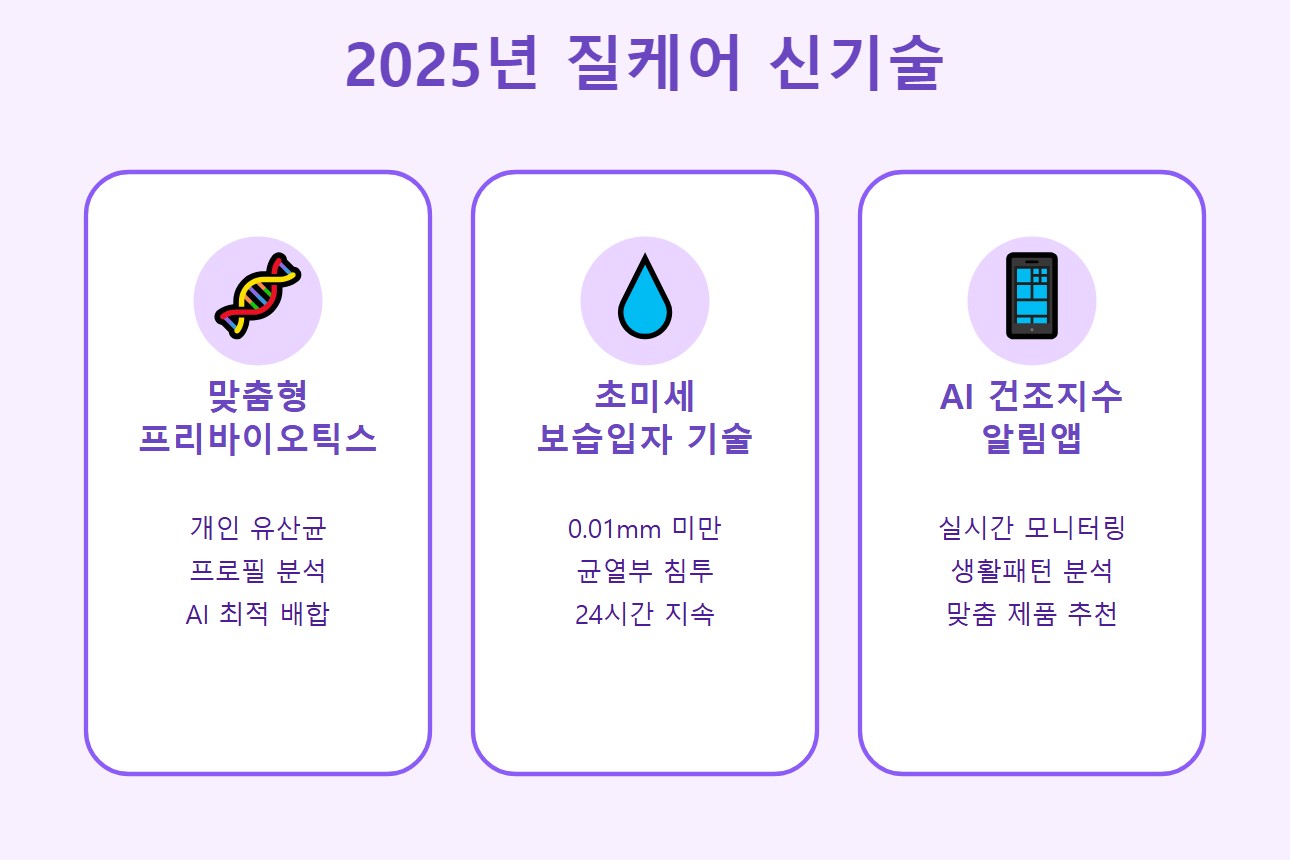 2025년 질케어 신기술

맞춤형
프리바이오틱스

개인 유산균
프로필 분석
AI 최적 배합

초미세
보습입자 기술

0.01mm 미만
균열부 침투
24시간 지속

AI 건조지수
알림앱

실시간 모니터링
생활패턴 분석
맞춤 제품 추천